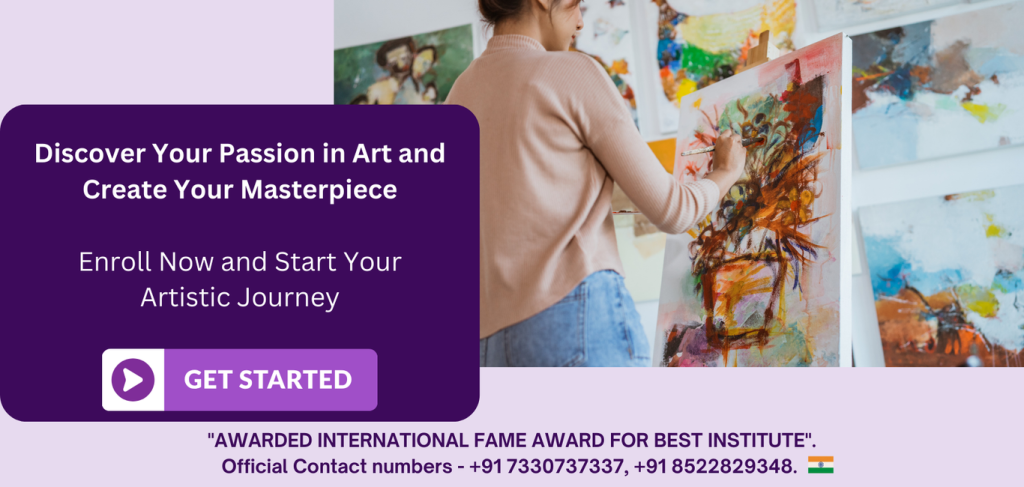 Discover Your Passion in Art and Create Your Masterpiece

Enroll Now and Start Your Artistic Journey

GET STARTED

"AWARDED INTERNATIONAL FAME AWARD FOR BEST INSTITUTE".
Official Contact numbers - +91 7330737337, +91 8522829348.